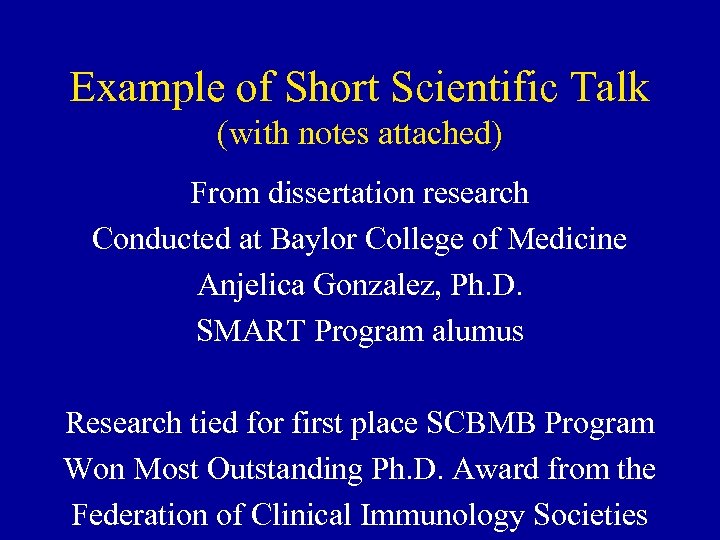 Example of Short Scientific Talk
(with notes attached)

From dissertation research
Conducted at Baylor College of Medicine
Anjelica Gonzalez, Ph.D.
SMART Program alumus

Research tied for first place SCBMB Program
Won Most Outstanding Ph.D. Award from the
Federation of Clinical Immunology Societies